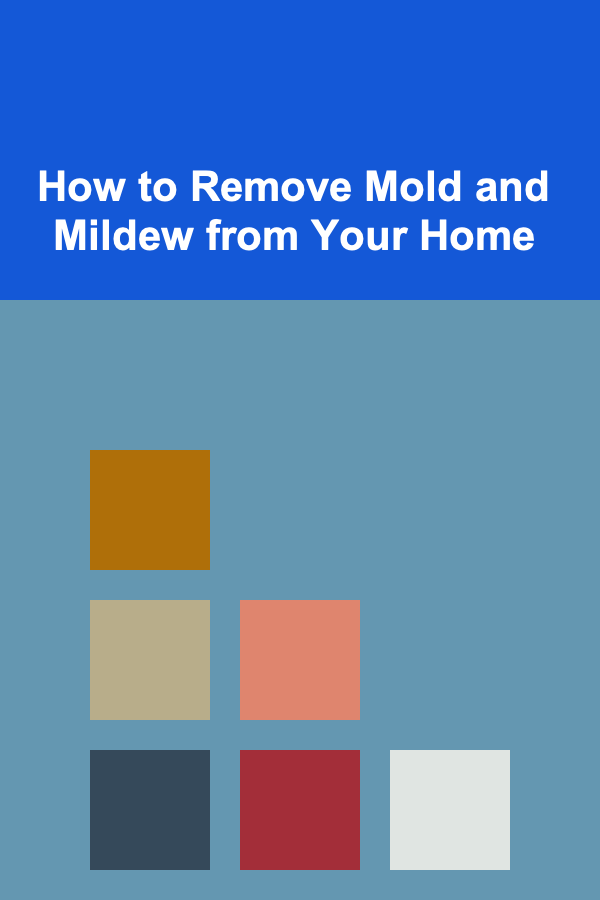 How to Remove Mold and Mildew from Your Home